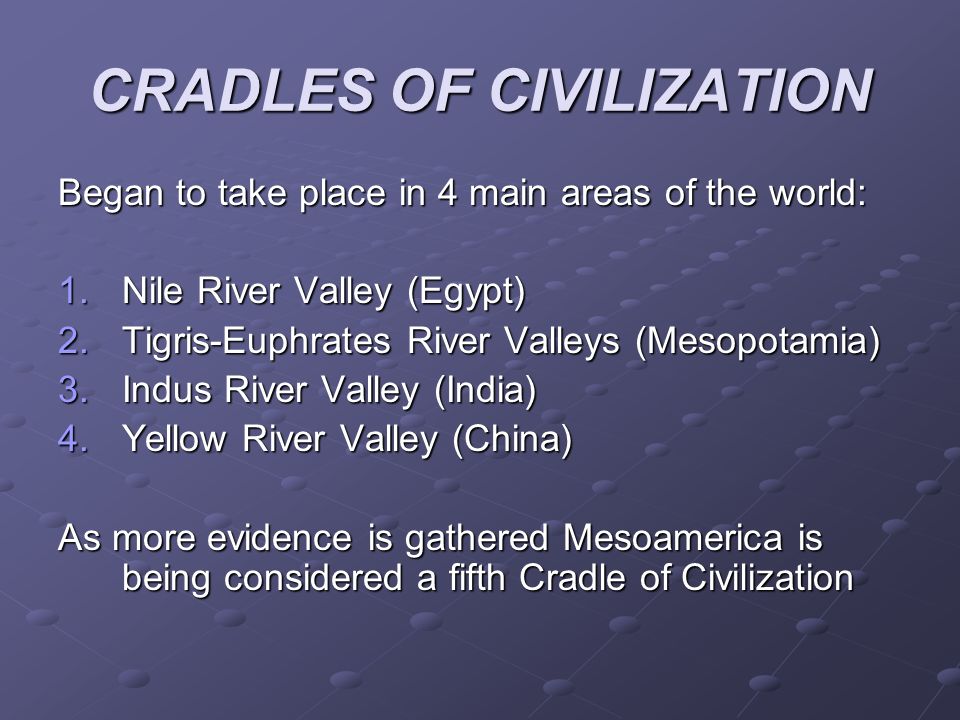 CRADLES OF CIVILIZATION

Began to take place in 4 main areas of the world:

1. Nile River Valley (Egypt)
2. Tigris-Euphrates River Valleys (Mesopotamia)
3. Indus River Valley (India)
4. Yellow River Valley (China)

As more evidence is gathered Mesoamerica is being considered a fifth Cradle of Civilization